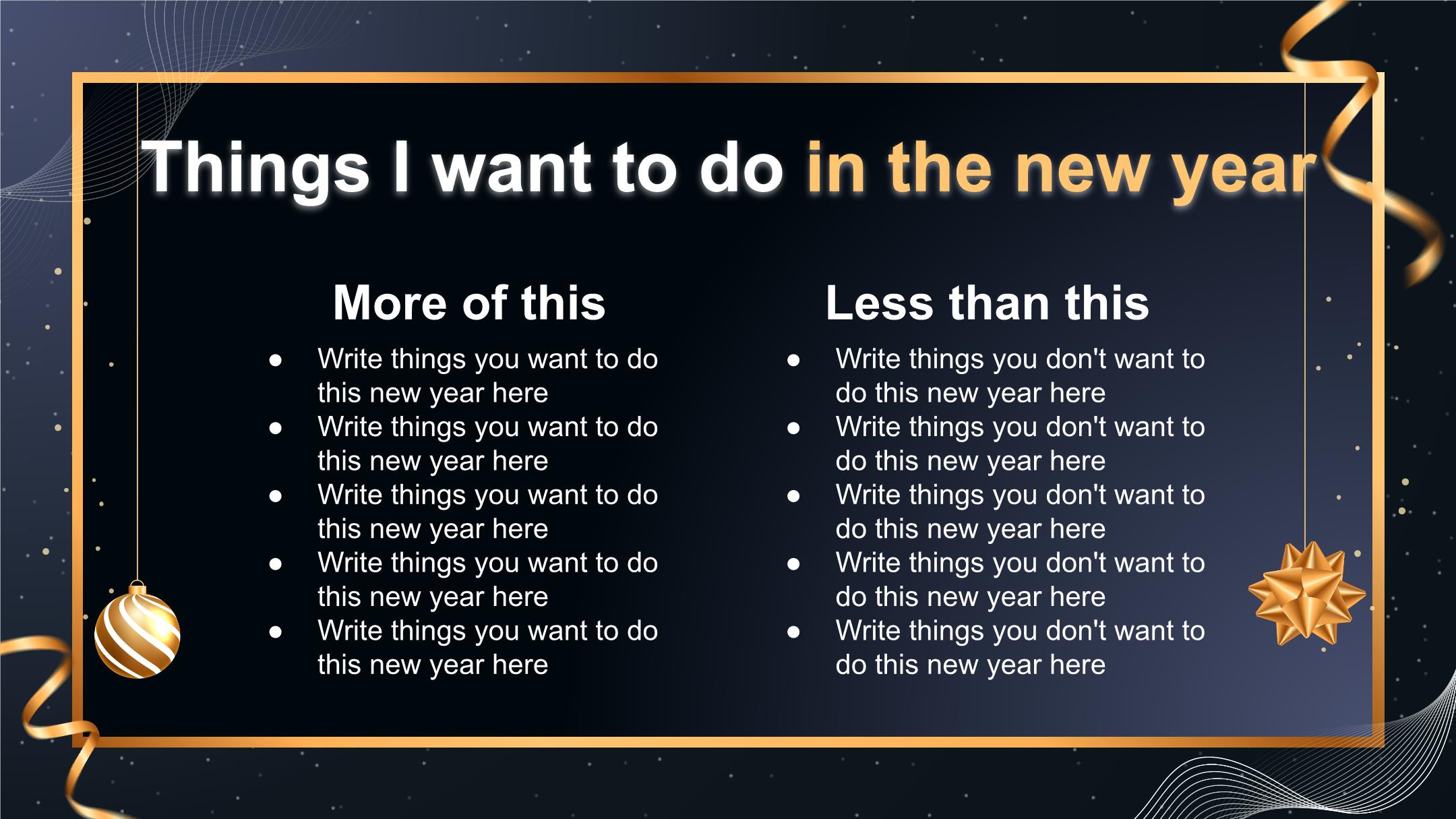 Things I want to do in the new year

More of this

- Write things you want to do this new year here
- Write things you want to do this new year here
- Write things you want to do this new year here
- Write things you want to do this new year here
- Write things you want to do this new year here

Less than this

- Write things you don't want to do this new year here
- Write things you don't want to do this new year here
- Write things you don't want to do this new year here
- Write things you don't want to do this new year here
- Write things you don't want to do this new year here